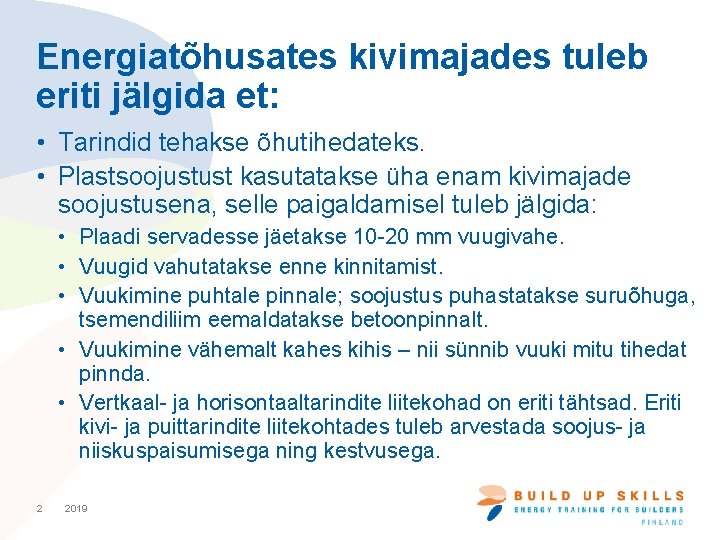 Energiatõhusates kivimajades tuleb eriti jälgida et:

• Tarindid tehakse õhutihedateks.
• Plastsoojustust kasutatakse üha enam kivimajade soojustusena, selle paigaldamisel tuleb jälgida:
  • Plaadi servadesse jäetakse 10-20 mm vuugivahe.
  • Vuugid vahutatakse enne kinnitamist.
  • Vuukimine puhtale pinnale; soojustus puhastatakse suruõhuga, tsemendiliim eemaldatakse betoonpinnalt.
  • Vuukimine vähemalt kahes kihis – nii sünnib vuuki mitu tihedat pinnda.
  • Vertkaal- ja horisontaaltarindite liitekohad on eriti tähtsad. Eriti kivi- ja puittarindite liitekohtades tuleb arvestada soojus- ja niiskuspaisumisega ning kestvusega.

2 2019

BUILD UP SKILLS
ENERGY TRAINING FOR BUILDERS
FINLAND